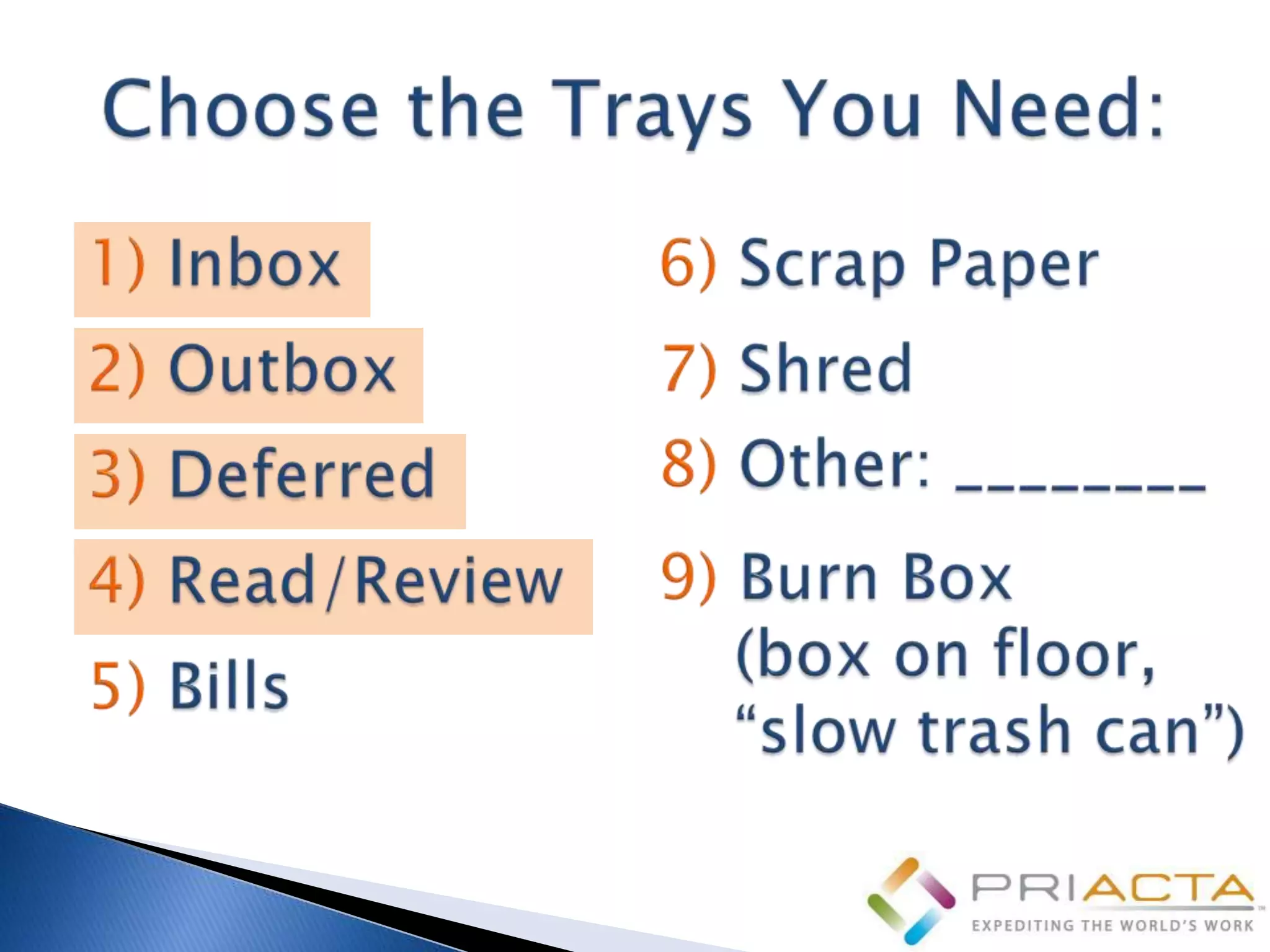 Choose the Trays You Need:

1) Inbox

2) Outbox

3) Deferred

4) Read/Review

5) Bills

6) Scrap Paper

7) Shred

8) Other: ________

9) Burn Box (box on floor, “slow trash can”)

PRIACTA™
EXPEDITING THE WORLD'S WORK